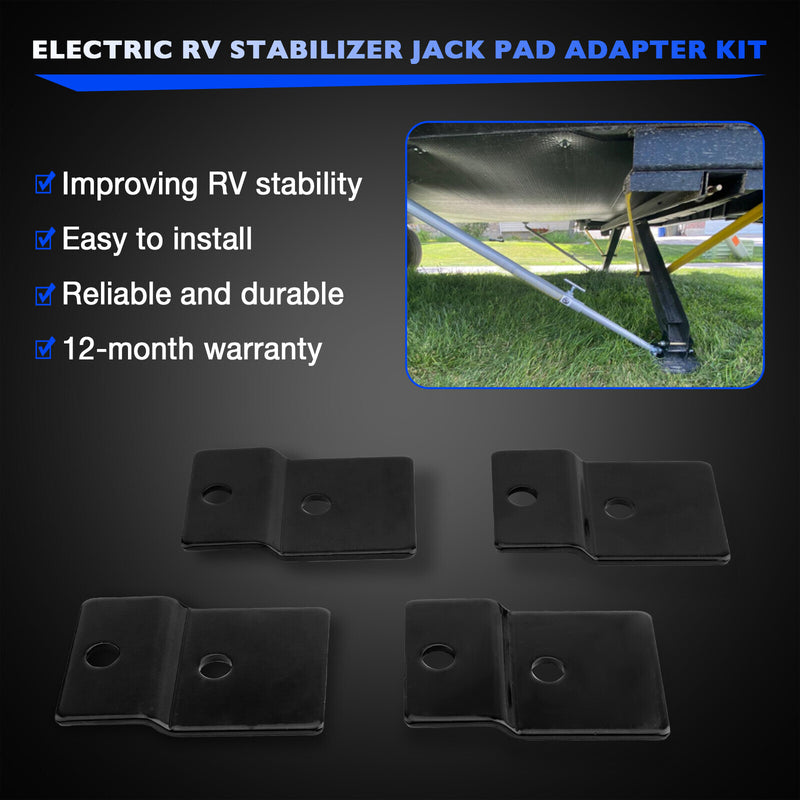 ELECTRIC RV STABILIZER JACK PAD ADAPTER KIT

Improving RV stability

Easy to install

Reliable and durable

12-month warranty